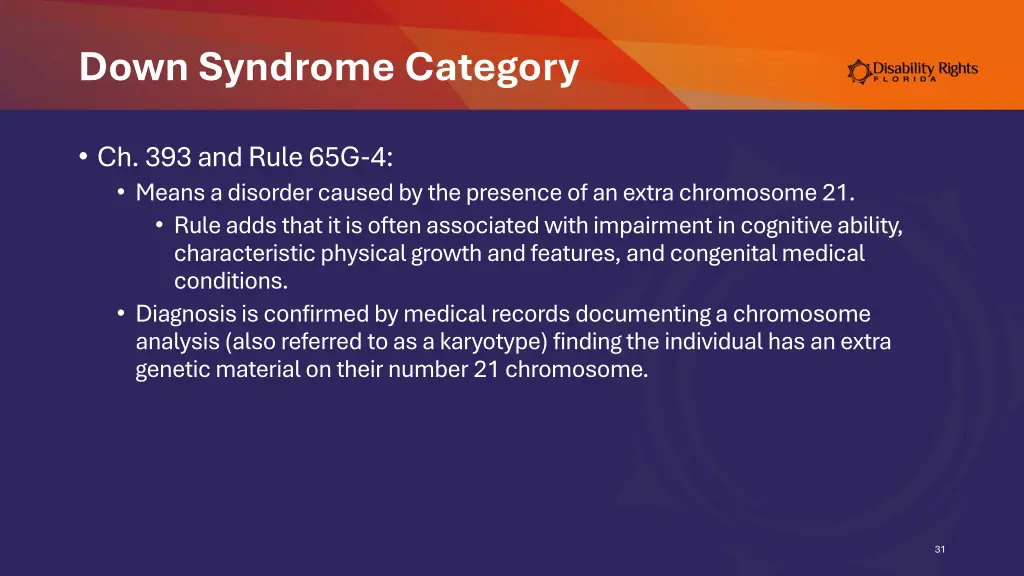 Down Syndrome Category

Disability Rights FLORIDA

• Ch. 393 and Rule 65G-4:
  • Means a disorder caused by the presence of an extra chromosome 21.
    • Rule adds that it is often associated with impairment in cognitive ability, characteristic physical growth and features, and congenital medical conditions.
  • Diagnosis is confirmed by medical records documenting a chromosome analysis (also referred to as a karyotype) finding the individual has an extra genetic material on their number 21 chromosome.

31